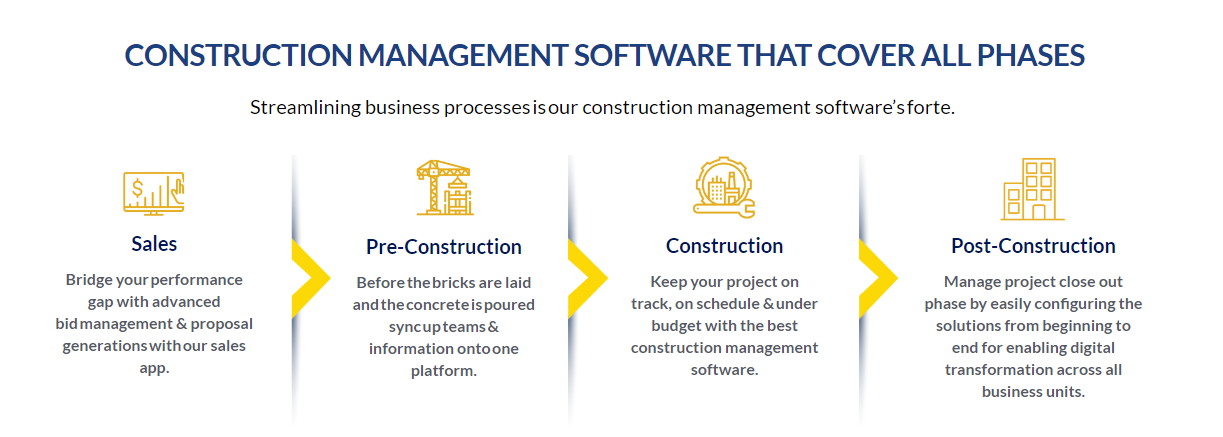 CONSTRUCTION MANAGEMENT SOFTWARE THAT COVER ALL PHASES

Streamlining business processes is our construction management software's forte.

Sales

Bridge your performance gap with advanced bid management & proposal generations with our sales app.

Pre-Construction

Before the bricks are laid and the concrete is poured sync up teams & information onto one platform.

Construction

Keep your project on track, on schedule & under budget with the best construction management software.

Post-Construction

Manage project close out phase by easily configuring the solutions from beginning to end for enabling digital transformation across all business units.